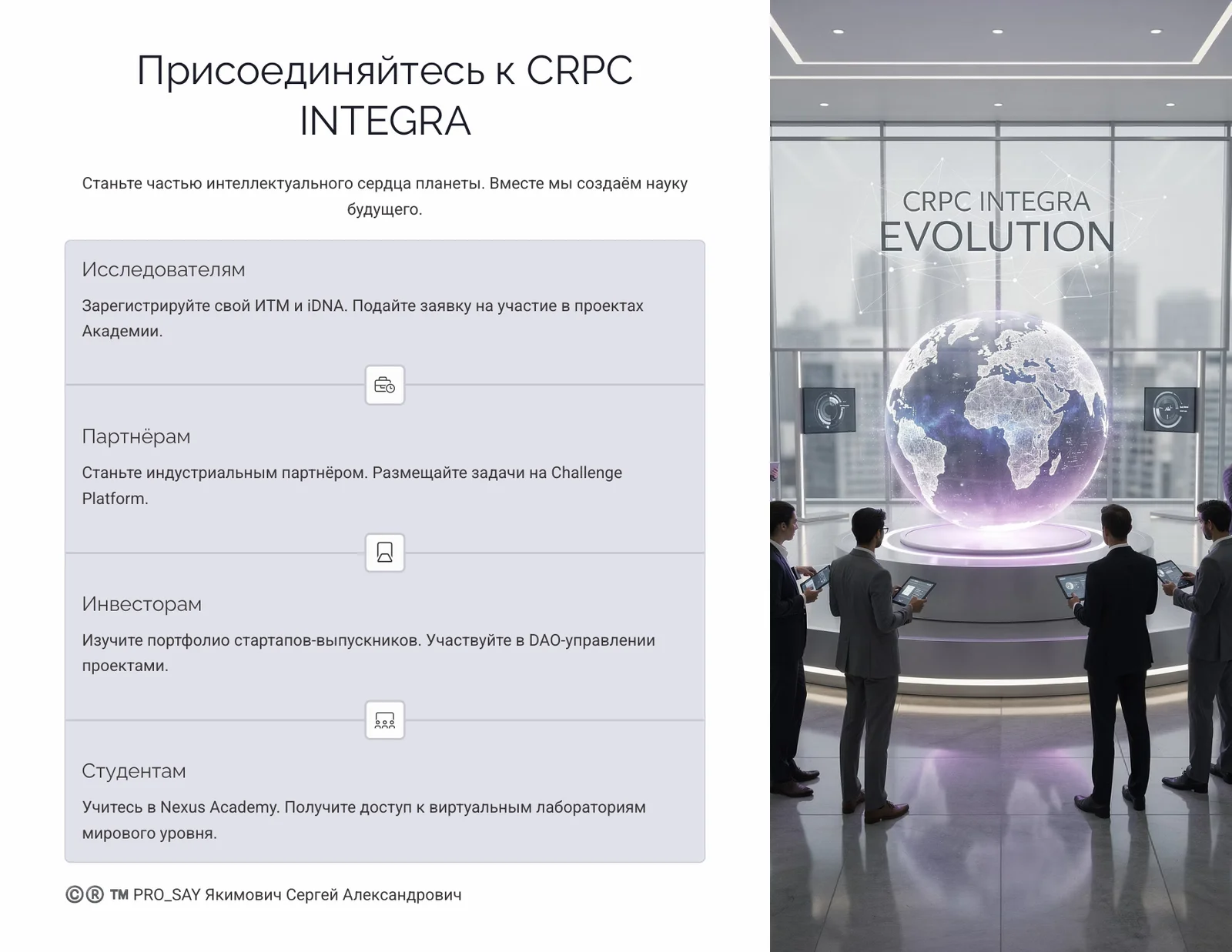 Присоединяйтесь к CRPC INTEGRA

Станьте частью интеллектуального сердца планеты. Вместе мы создаём науку будущего.

Исследователям

Зарегистрируйте свой ИТМ и iDNA. Подайте заявку на участие в проектах Академии.

Партнёрам

Станьте индустриальным партнёром. Размещайте задачи на Challenge Platform.

Инвесторам

Изучите портфолио стартапов-выпускников. Участвуйте в DAO-управлении проектами.

Студентам

Учитесь в Nexus Academy. Получите доступ к виртуальным лабораториям мирового уровня.

©® ™ PRO_SAY Якимович Сергей Александрович

CRPC INTEGRA
EVOLUTION